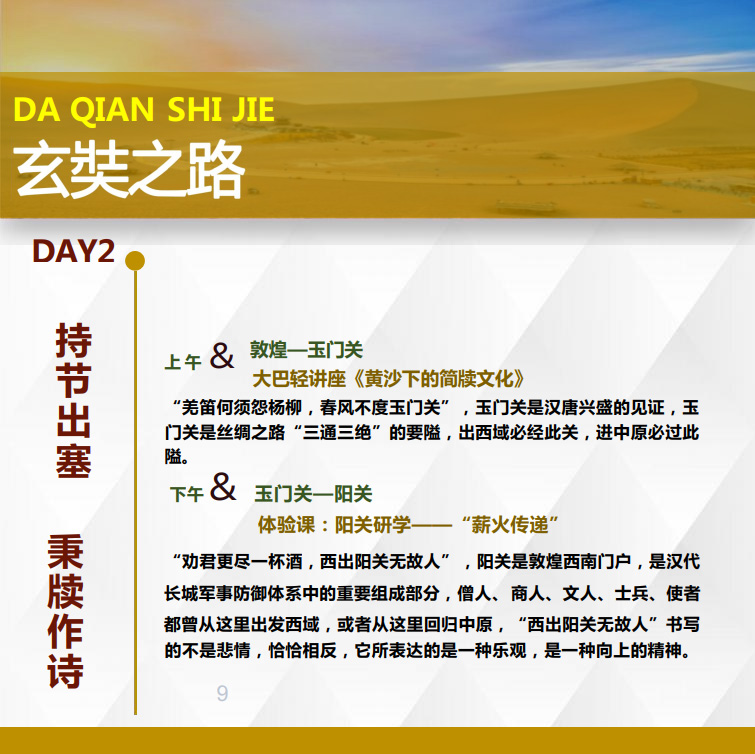 DA QIAN SHI JIE
玄奘之路

DAY2

持节出塞

秉牍作诗

上午 & 敦煌—玉门关
大巴轻讲座《黄沙下的简牍文化》

“羌笛何须怨杨柳，春风不度玉门关”，玉门关是汉唐兴盛的见证，玉门关是丝绸之路“三通三绝”的要隘，出西域必经此关，进中原必过此隘。

下午 & 玉门关—阳关
体验课：阳关研学——“薪火传递”

“劝君更尽一杯酒，西出阳关无故人”，阳关是敦煌西南门户，是汉代长城军事防御体系中的重要组成部分，僧人、商人、文人、士兵、使者都曾从这里出发西域，或者从这里回归中原，“西出阳关无故人”书写的不是悲情，恰恰相反，它所表达的是一种乐观，是一种向上的精神。

9